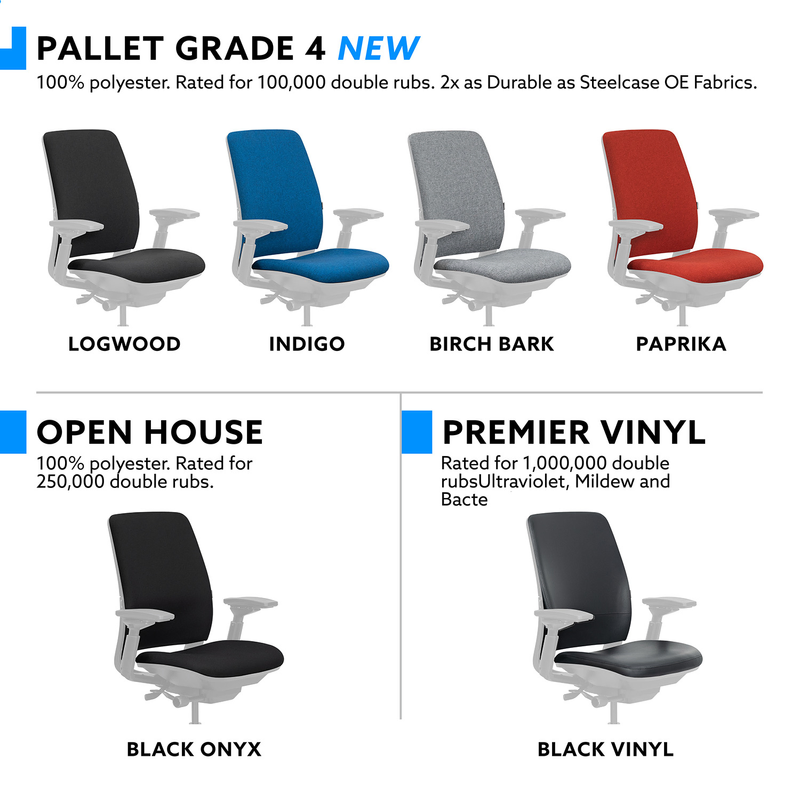 PALLET GRADE 4 NEW

100% polyester. Rated for 100,000 double rubs. 2x as Durable as Steelcase OE Fabrics.

LOGWOOD

INDIGO

BIRCH BARK

PAPRIKA

OPEN HOUSE

100% polyester. Rated for 250,000 double rubs.

BLACK ONYX

PREMIER VINYL

Rated for 1,000,000 double rubsUltraviolet, Mildew and Bacte

BLACK VINYL